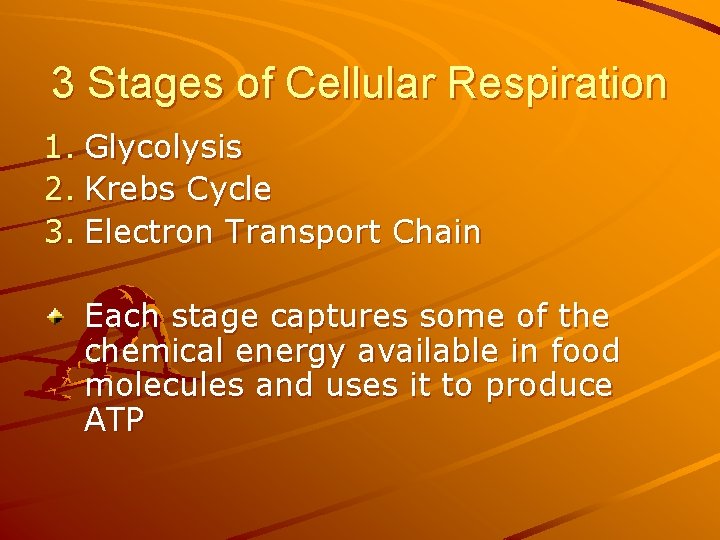 3 Stages of Cellular Respiration

1. Glycolysis
2. Krebs Cycle
3. Electron Transport Chain

Each stage captures some of the chemical energy available in food molecules and uses it to produce ATP